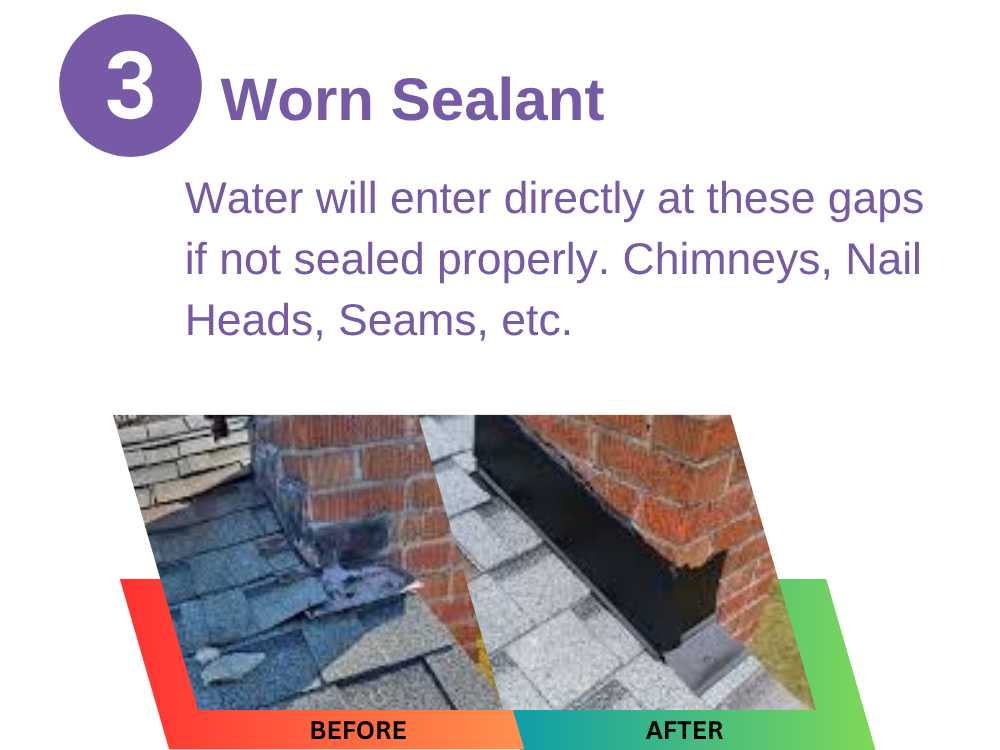 3 Worn Sealant

Water will enter directly at these gaps if not sealed properly. Chimneys, Nail Heads, Seams, etc.

BEFORE

AFTER